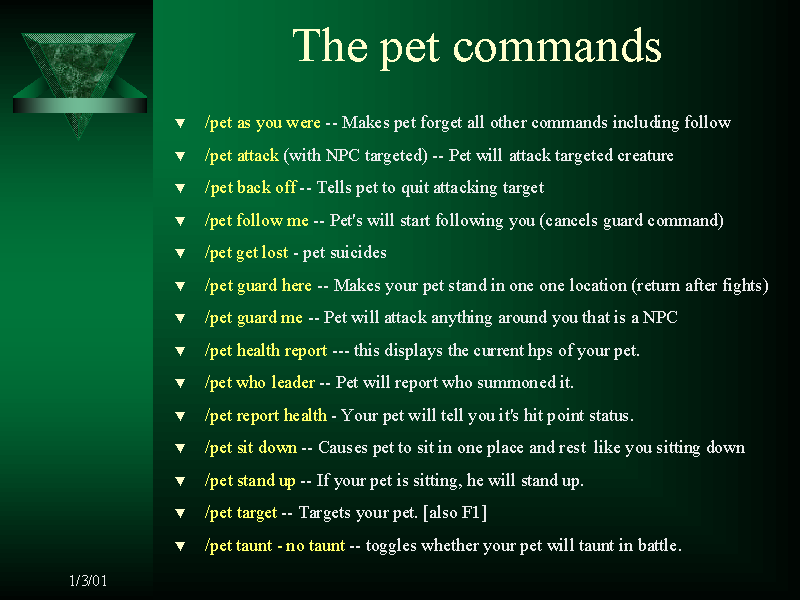 The pet commands

▼ /pet as you were -- Makes pet forget all other commands including follow
▼ /pet attack (with NPC targeted) -- Pet will attack targeted creature
▼ /pet back off -- Tells pet to quit attacking target
▼ /pet follow me -- Pet's will start following you (cancels guard command)
▼ /pet get lost - pet suicides
▼ /pet guard here -- Makes your pet stand in one one location (return after fights)
▼ /pet guard me -- Pet will attack anything around you that is a NPC
▼ /pet health report --- this displays the current hps of your pet.
▼ /pet who leader -- Pet will report who summoned it.
▼ /pet report health - Your pet will tell you it's hit point status.
▼ /pet sit down -- Causes pet to sit in one place and rest like you sitting down
▼ /pet stand up -- If your pet is sitting, he will stand up.
▼ /pet target -- Targets your pet. [also F1]
▼ /pet taunt - no taunt -- toggles whether your pet will taunt in battle.

1/3/01